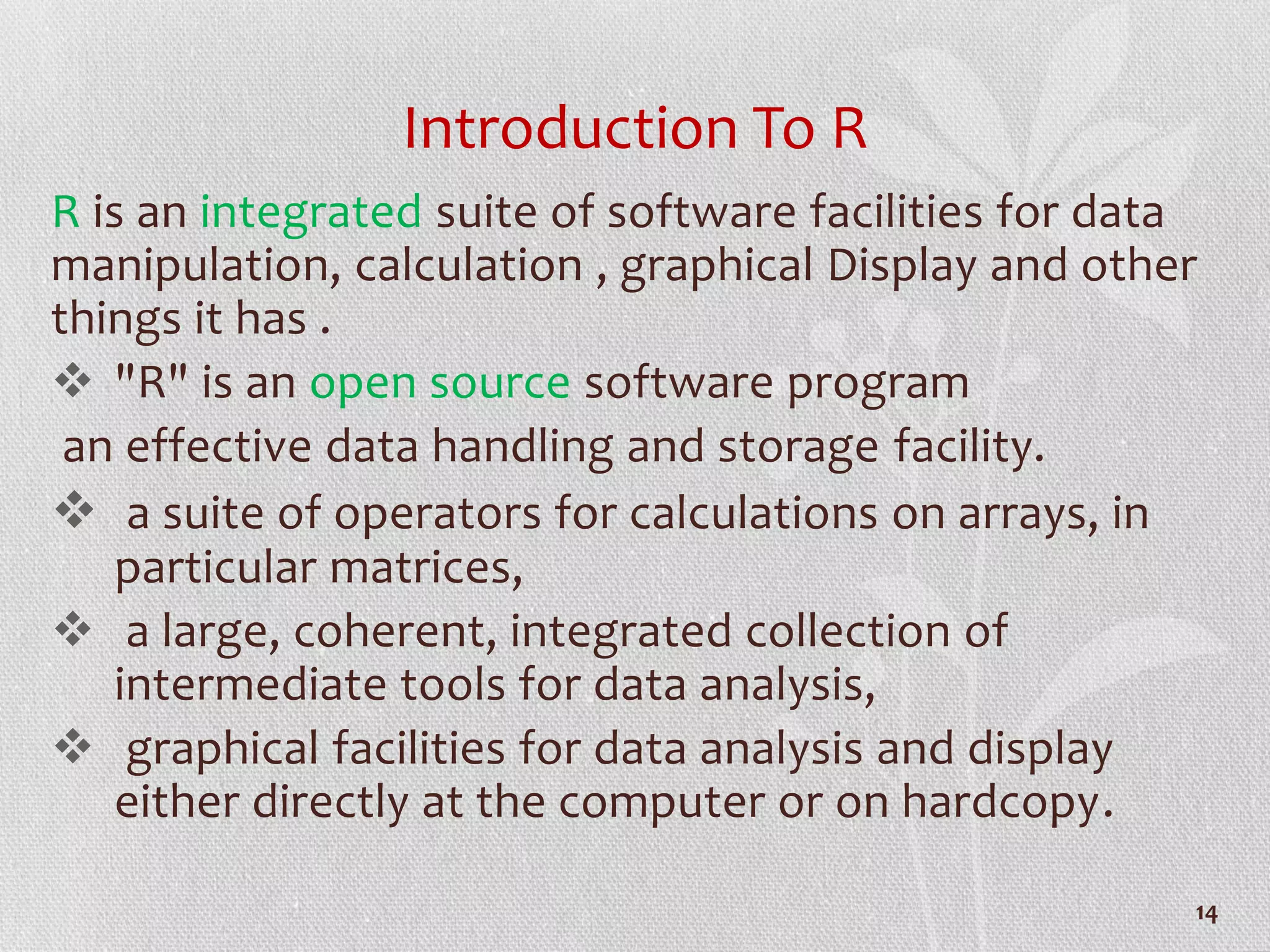 Introduction To R

R is an integrated suite of software facilities for data manipulation, calculation , graphical Display and other things it has .

❖ "R" is an open source software program

an effective data handling and storage facility.

❖ a suite of operators for calculations on arrays, in particular matrices,

❖ a large, coherent, integrated collection of intermediate tools for data analysis,

❖ graphical facilities for data analysis and display either directly at the computer or on hardcopy.

14